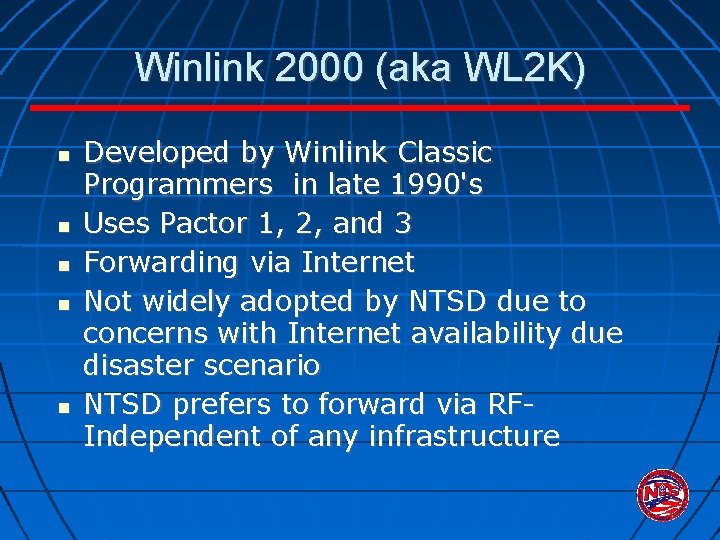 Winlink 2000 (aka WL2K)

- Developed by Winlink Classic Programmers in late 1990's
- Uses Pactor 1, 2, and 3
- Forwarding via Internet
- Not widely adopted by NTSD due to concerns with Internet availability due disaster scenario
- NTSD prefers to forward via RF- Independent of any infrastructure

NTS